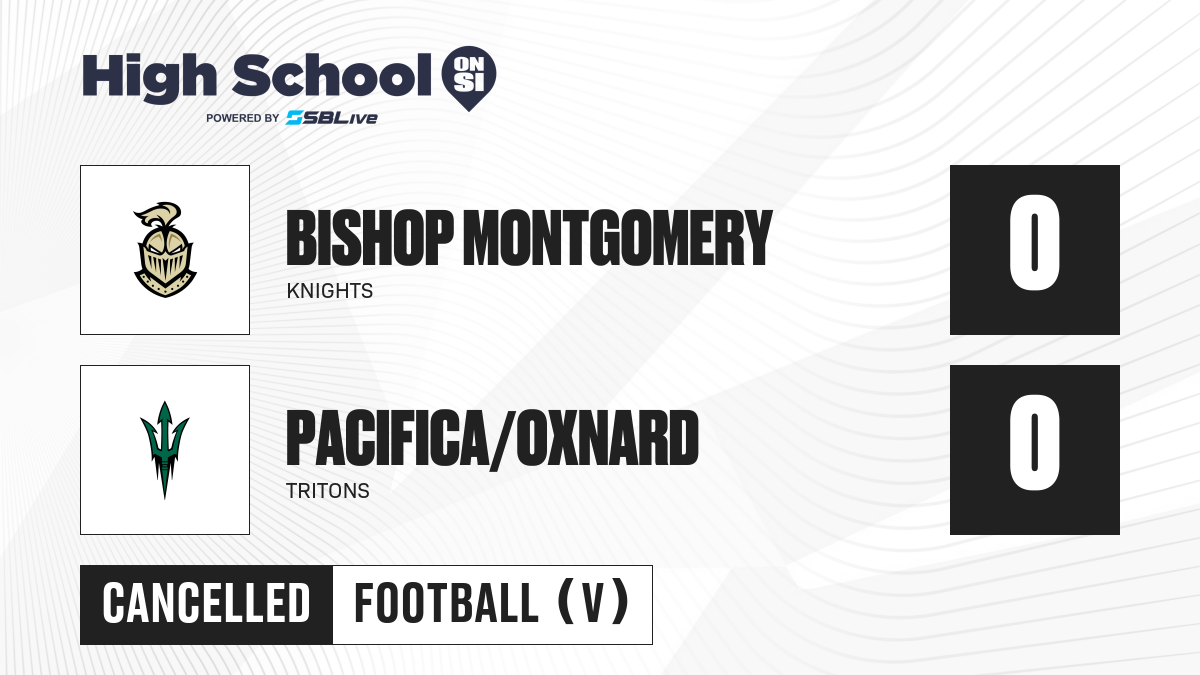 High School ON SI
POWERED BY SBLive

BISHOP MONTGOMERY
KNIGHTS
0

PACIFICA/OXNARD
TRITONS
0

CANCELLED FOOTBALL (V)